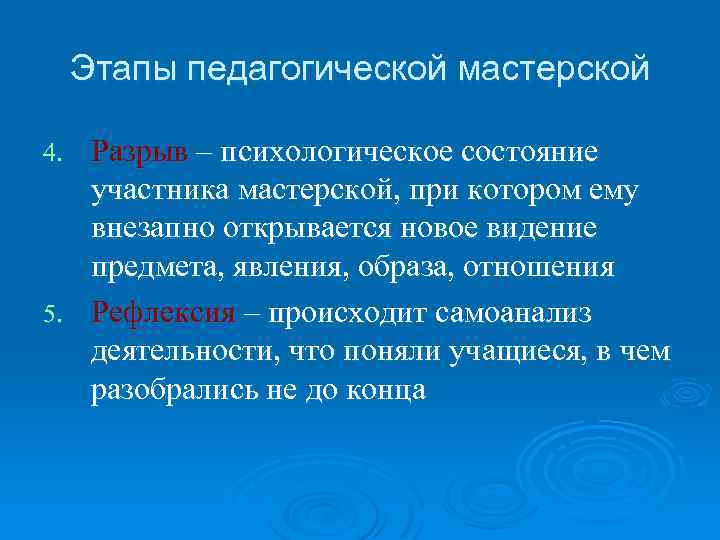 Этапы педагогической мастерской

4. Разрыв – психологическое состояние участника мастерской, при котором ему внезапно открывается новое видение предмета, явления, образа, отношения

5. Рефлексия – происходит самоанализ деятельности, что поняли учащиеся, в чем разобрались не до конца